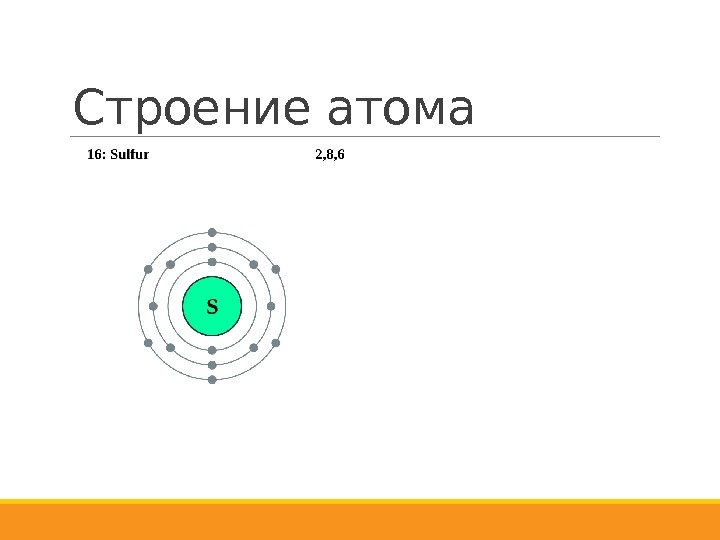 Строение атома

16: Sulfur

2,8,6

S